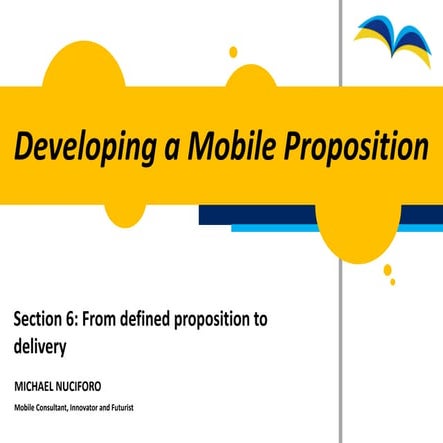 Developing a Mobile Proposition

Section 6: From defined proposition to delivery

MICHAEL NUCIFORO

Mobile Consultant, Innovator and Futurist